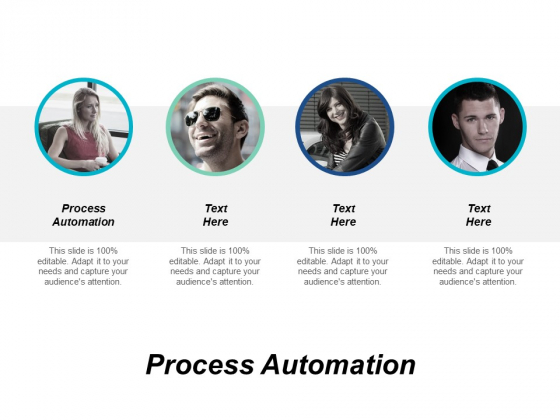 Process Automation

This slide is 100% editable. Adapt it to your needs and capture your audience's attention.

Text Here

This slide is 100% editable. Adapt it to your needs and capture your audience's attention.

Text Here

This slide is 100% editable. Adapt it to your needs and capture your audience's attention.

Text Here

This slide is 100% editable. Adapt it to your needs and capture your audience's attention.

Process Automation